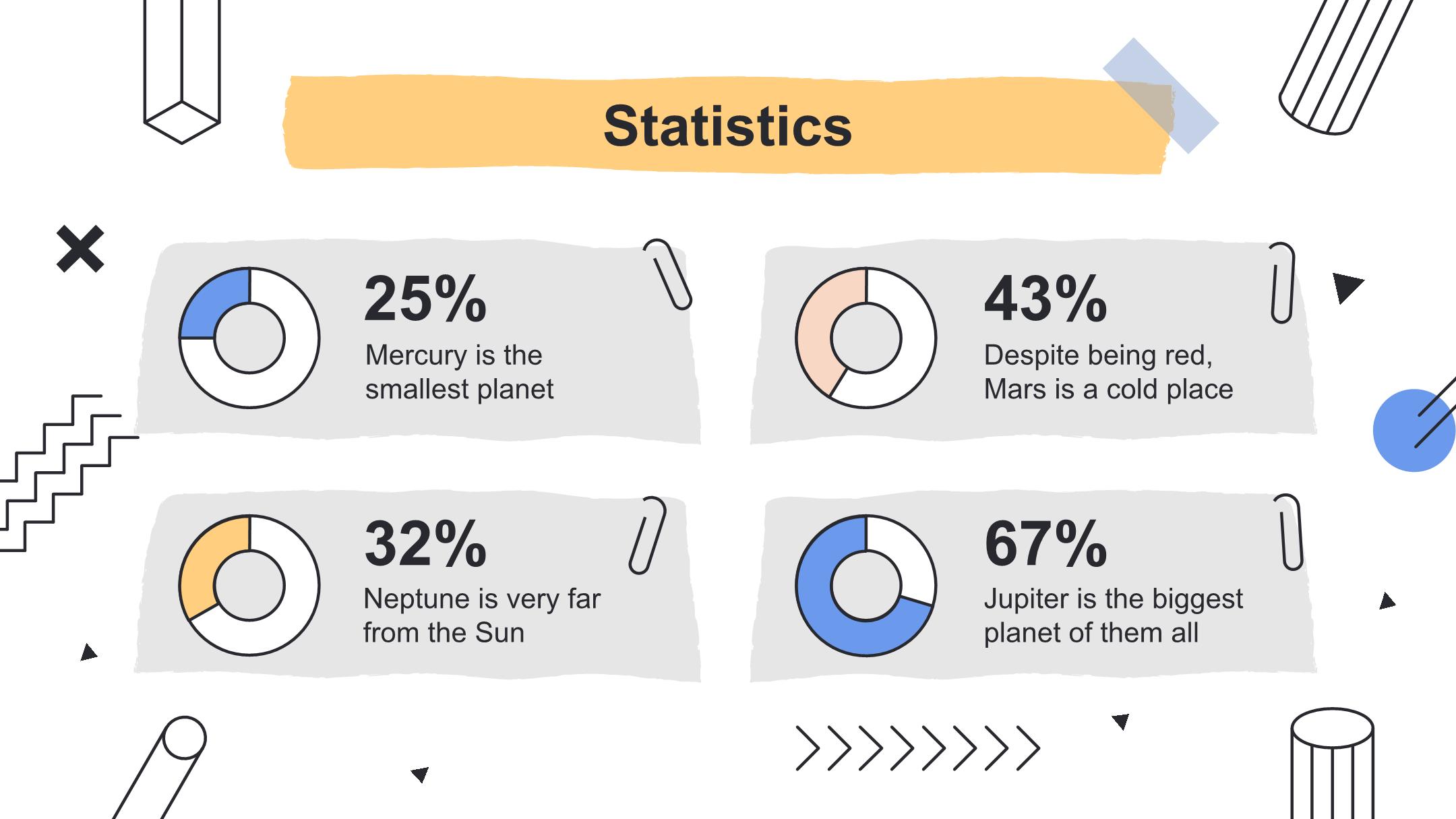 Statistics

25%
Mercury is the smallest planet

43%
Despite being red, Mars is a cold place

32%
Neptune is very far from the Sun

67%
Jupiter is the biggest planet of them all